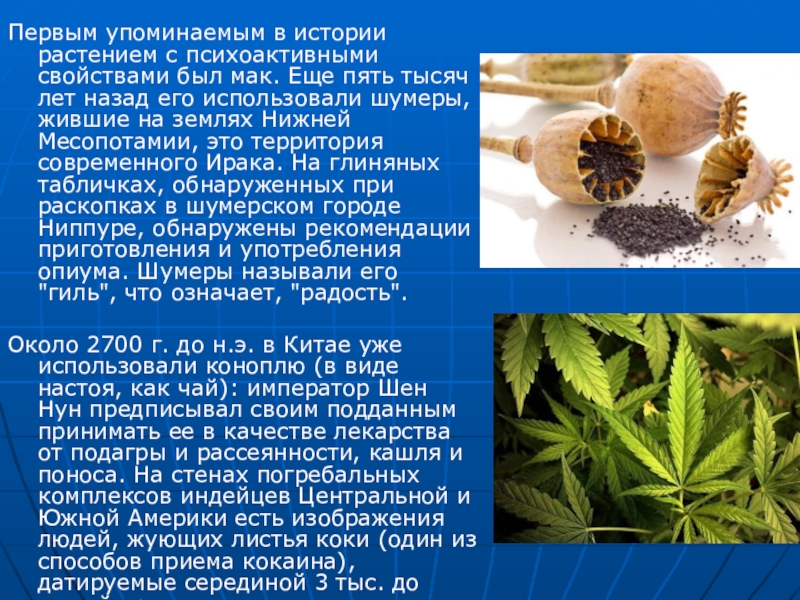 Первым упоминаемым в истории растением с психоактивными свойствами был мак. Еще пять тысяч лет назад его использовали шумеры, жившие на землях Нижней Месопотамии, это территория современного Ирака. На глиняных табличках, обнаруженных при раскопках в шумерском городе Ниппуре, обнаружены рекомендации приготовления и употребления опиума. Шумеры называли его "гиль", что означает, "радость".

Около 2700 г. до н.э. в Китае уже использовали коноплю (в виде настоя, как чай): император Шен Нун предписывал своим подданным принимать ее в качестве лекарства от подагры и рассеянности, кашля и поноса. На стенах погребальных комплексов индейцев Центральной и Южной Америки есть изображения людей, жующих листья коки (один из способов приема кокаина), датируемые серединой 3 тыс. до